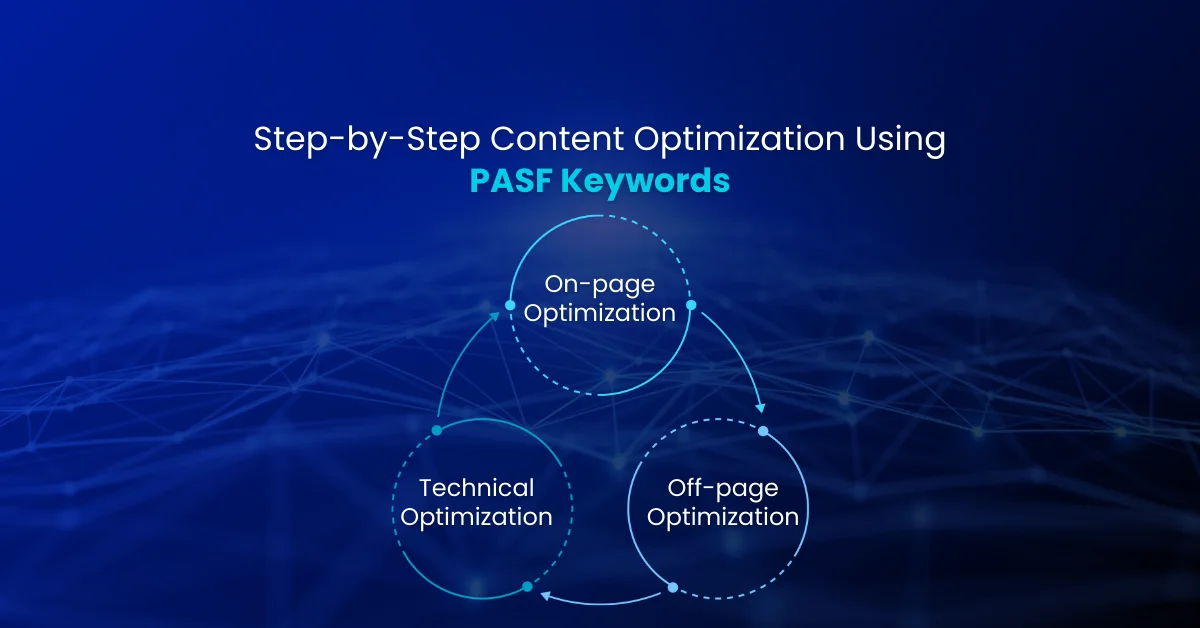 Step-by-Step Content Optimization Using
PASF Keywords

On-page Optimization

Off-page Optimization

Technical Optimization